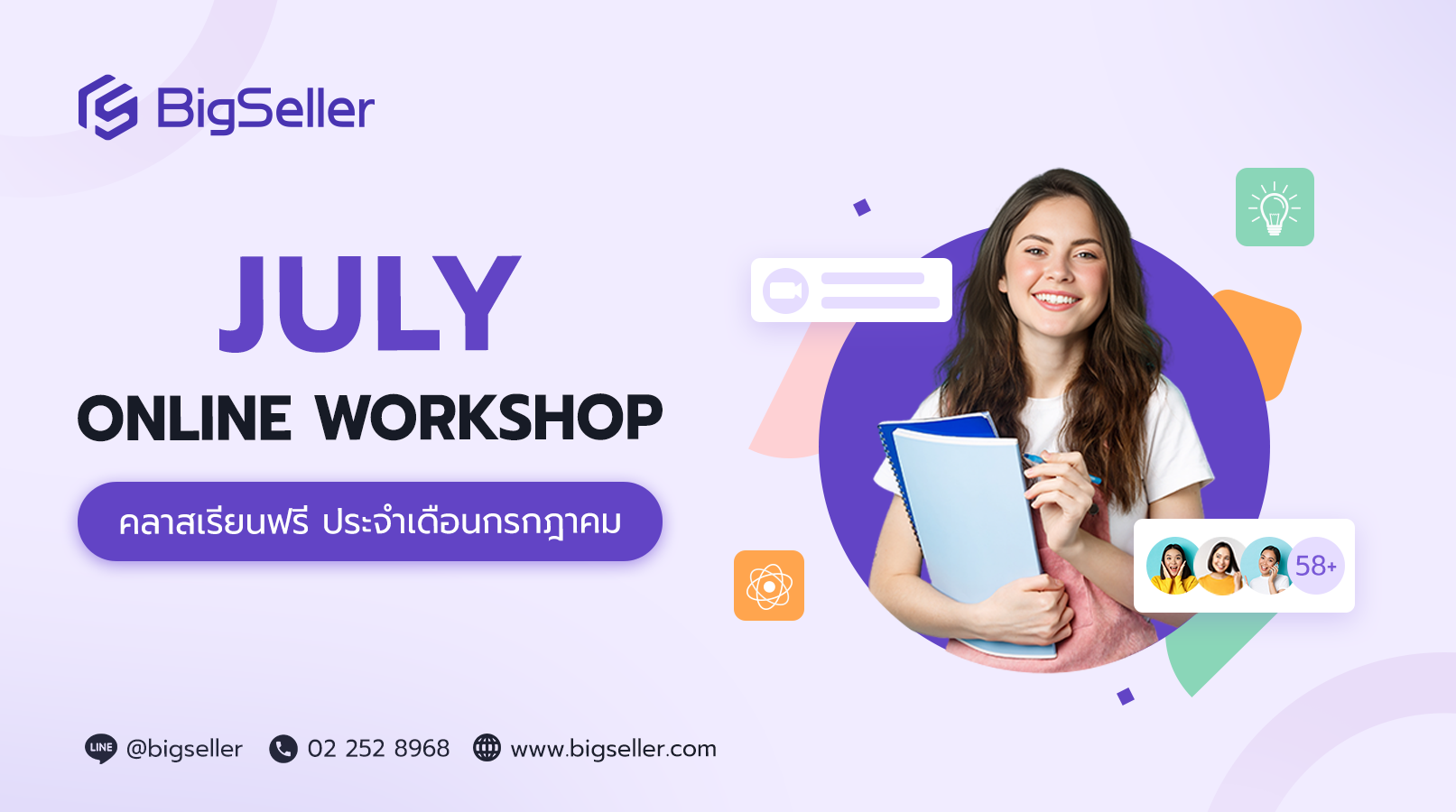 BigSeller

JULY

ONLINE WORKSHOP

คลาสเรียนฟรี ประจำเดือนกรกฎาคม

58+

LINE @bigseller 02 252 8968 www.bigseller.com